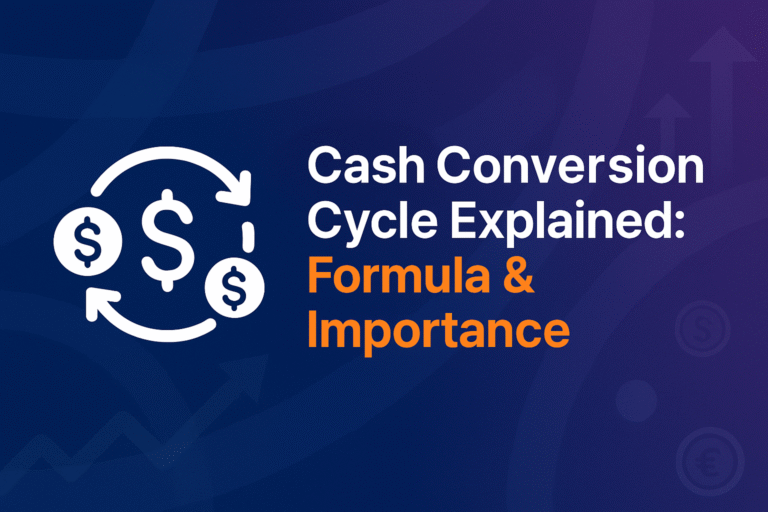 Cash Conversion Cycle Explained: Formula & Importance